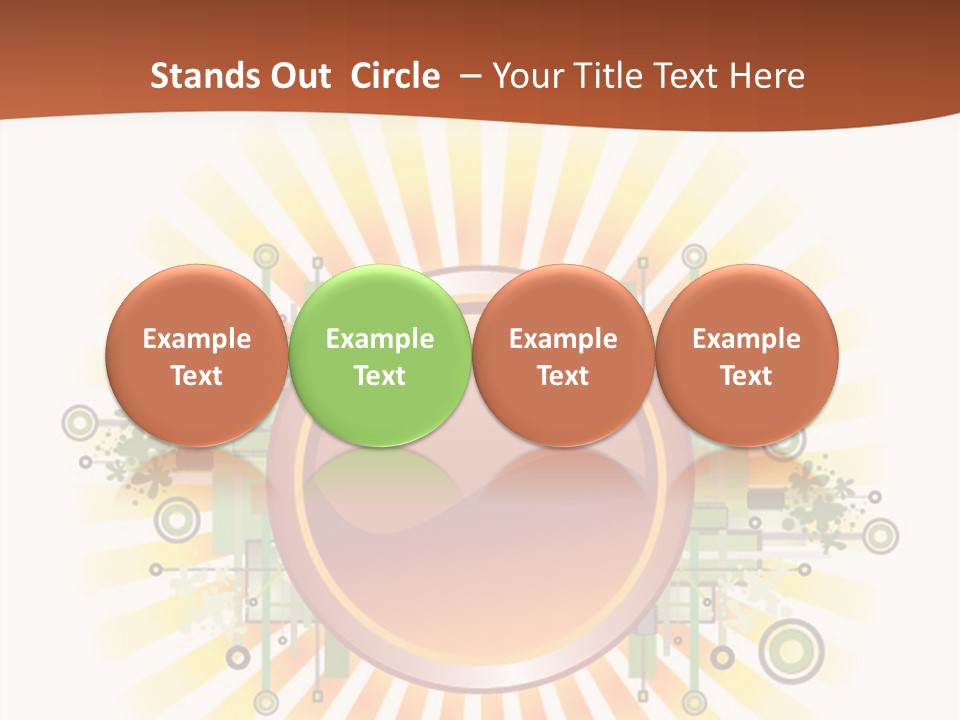 Stands Out Circle – Your Title Text Here

Example Text

Example Text

Example Text

Example Text